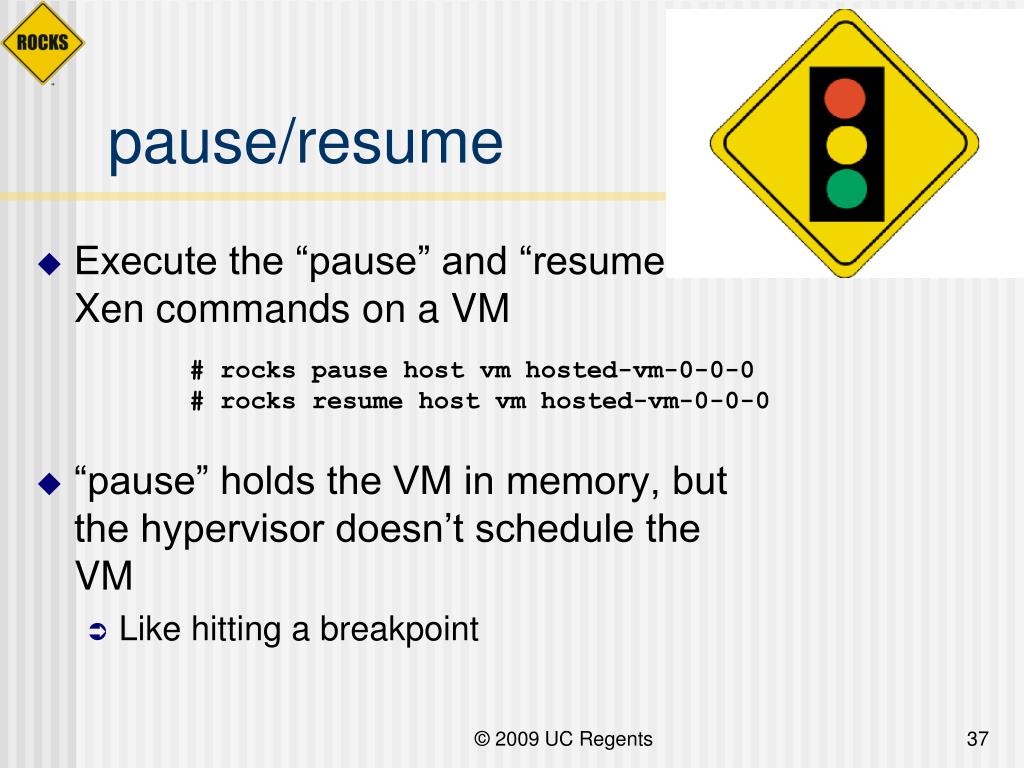 ROCKS

pause/resume

Execute the “pause” and “resume Xen commands on a VM

# rocks pause host vm hosted-vm-0-0-0
# rocks resume host vm hosted-vm-0-0-0

“pause” holds the VM in memory, but the hypervisor doesn’t schedule the VM

Like hitting a breakpoint

© 2009 UC Regents

37